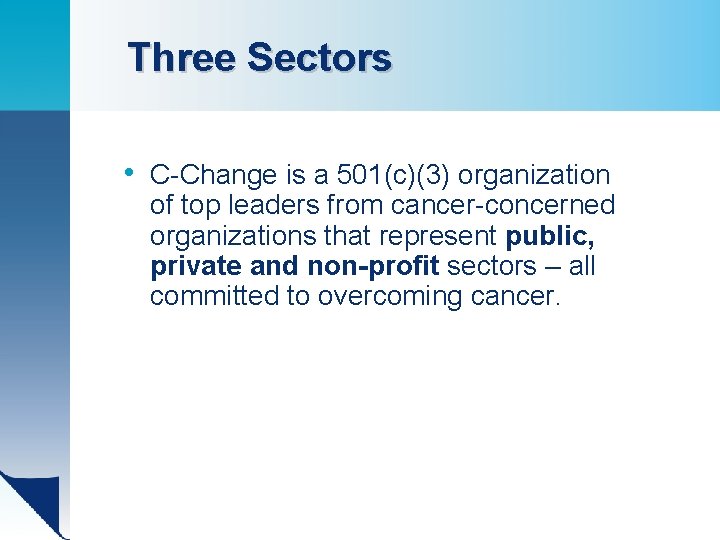 Three Sectors

• C-Change is a 501(c)(3) organization of top leaders from cancer-concerned organizations that represent public, private and non-profit sectors – all committed to overcoming cancer.